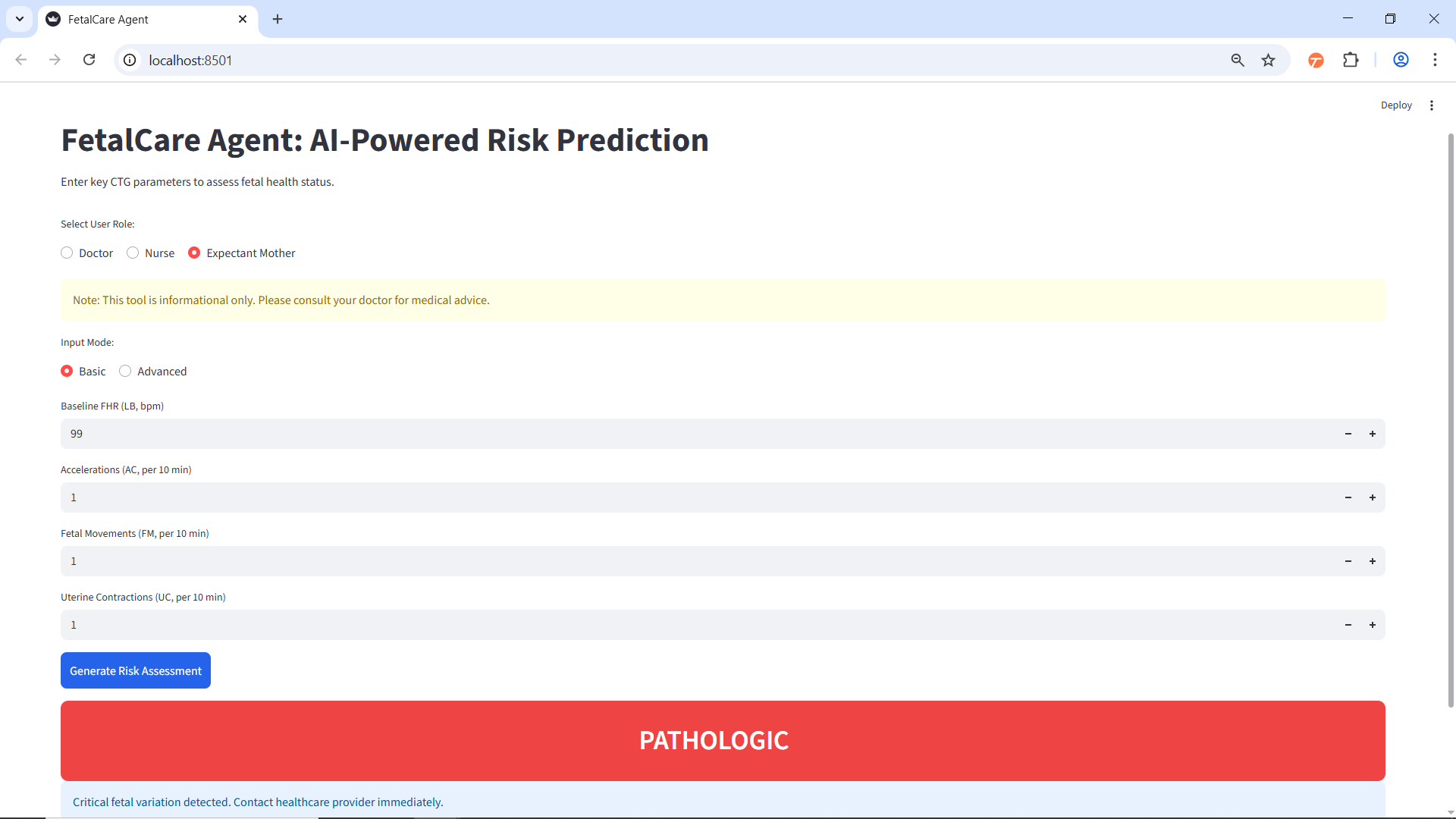 FetalCare Agent

localhost:8501

Deploy

FetalCare Agent: AI-Powered Risk Prediction

Enter key CTG parameters to assess fetal health status.

Select User Role:

Doctor Nurse Expectant Mother

Note: This tool is informational only. Please consult your doctor for medical advice.

Input Mode:

Basic Advanced

Baseline FHR (LB, bpm)

99

Accelerations (AC, per 10 min)

1

Fetal Movements (FM, per 10 min)

1

Uterine Contractions (UC, per 10 min)

1

Generate Risk Assessment

PATHOLOGIC

Critical fetal variation detected. Contact healthcare provider immediately.